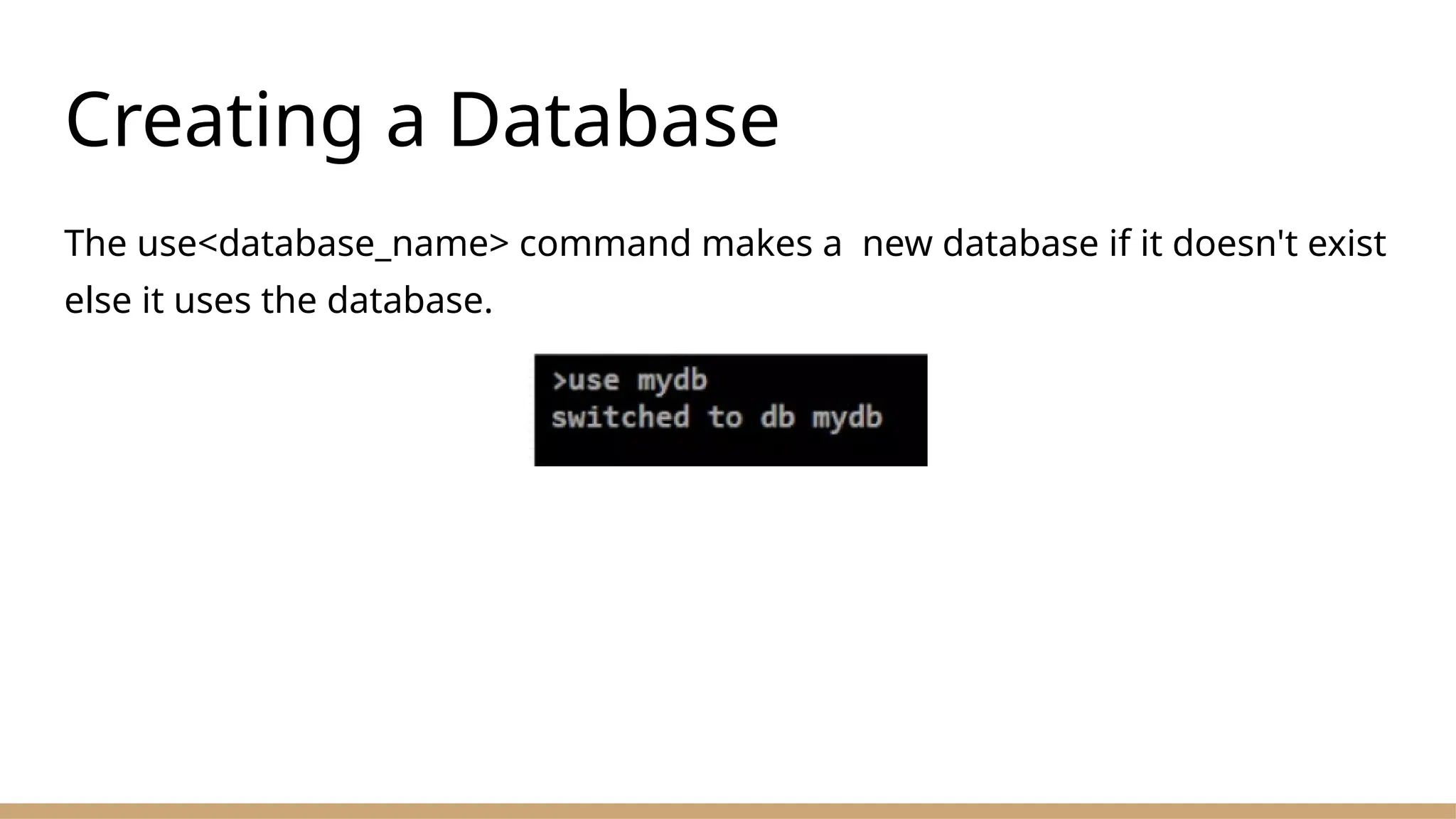 Creating a Database

The use<database_name> command makes a  new database if it doesn't exist else it uses the database.

>use mydb
switched to db mydb